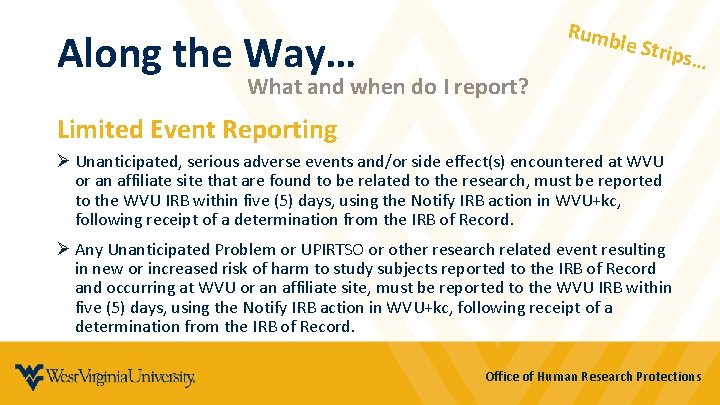 Along the Way…

Rumble Strips…

What and when do I report?

Limited Event Reporting

➢ Unanticipated, serious adverse events and/or side effect(s) encountered at WVU or an affiliate site that are found to be related to the research, must be reported to the WVU IRB within five (5) days, using the Notify IRB action in WVU+kc, following receipt of a determination from the IRB of Record.

➢ Any Unanticipated Problem or UPIRTSO or other research related event resulting in new or increased risk of harm to study subjects reported to the IRB of Record and occurring at WVU or an affiliate site, must be reported to the WVU IRB within five (5) days, using the Notify IRB action in WVU+kc, following receipt of a determination from the IRB of Record.

WestVirginiaUniversity.

Office of Human Research Protections